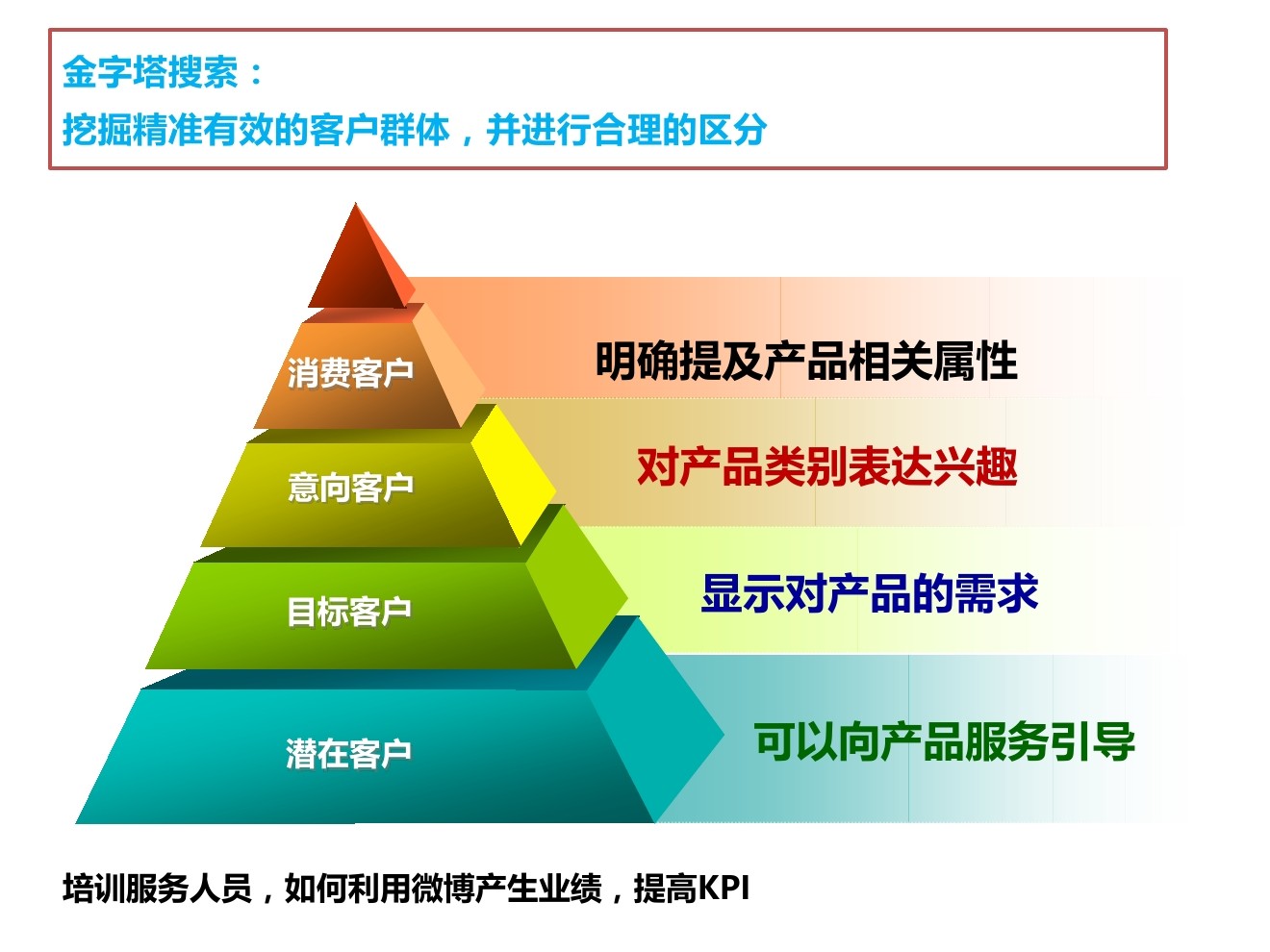 金字塔搜索：
挖掘精准有效的客户群体，并进行合理的区分

消费客户
明确提及产品相关属性

意向客户
对产品类别表达兴趣

目标客户
显示对产品的需求

潜在客户
可以向产品服务引导

培训服务人员，如何利用微博产生业绩，提高KPI